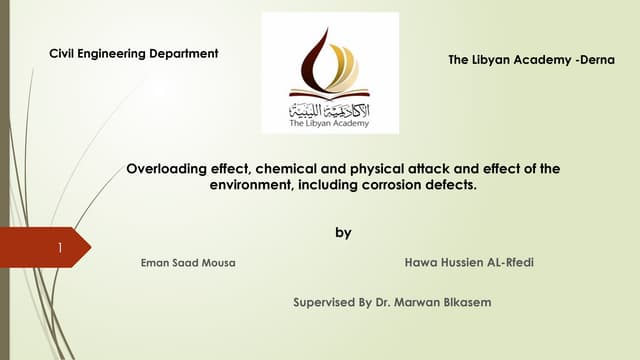 Civil Engineering Department

الأكاديمية الليبية
The Libyan Academy

The Libyan Academy -Derna

Overloading effect, chemical and physical attack and effect of the environment, including corrosion defects.

by

1

Eman Saad Mousa

Hawa Hussien AL-Rfedi

Supervised By Dr. Marwan Blkasem